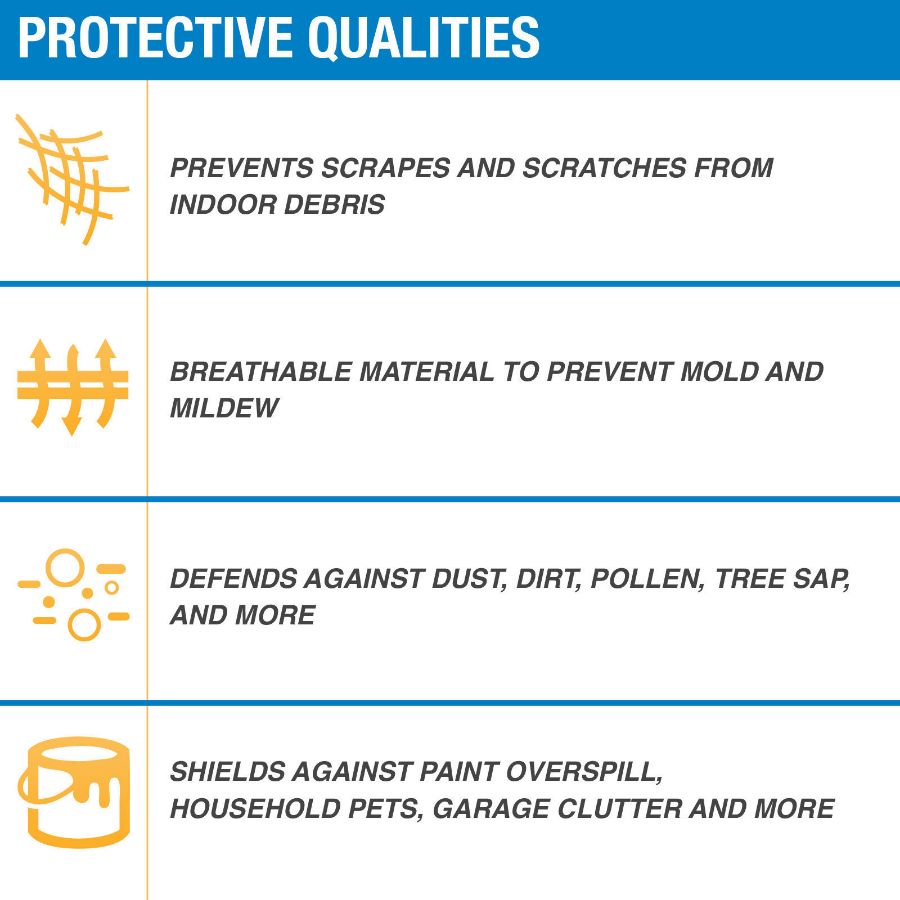 PROTECTIVE QUALITIES

PREVENTS SCRAPES AND SCRATCHES FROM INDOOR DEBRIS

BREATHABLE MATERIAL TO PREVENT MOLD AND MILDEW

DEFENDS AGAINST DUST, DIRT, POLLEN, TREE SAP, AND MORE

SHIELDS AGAINST PAINT OVERSPILL, HOUSEHOLD PETS, GARAGE CLUTTER AND MORE